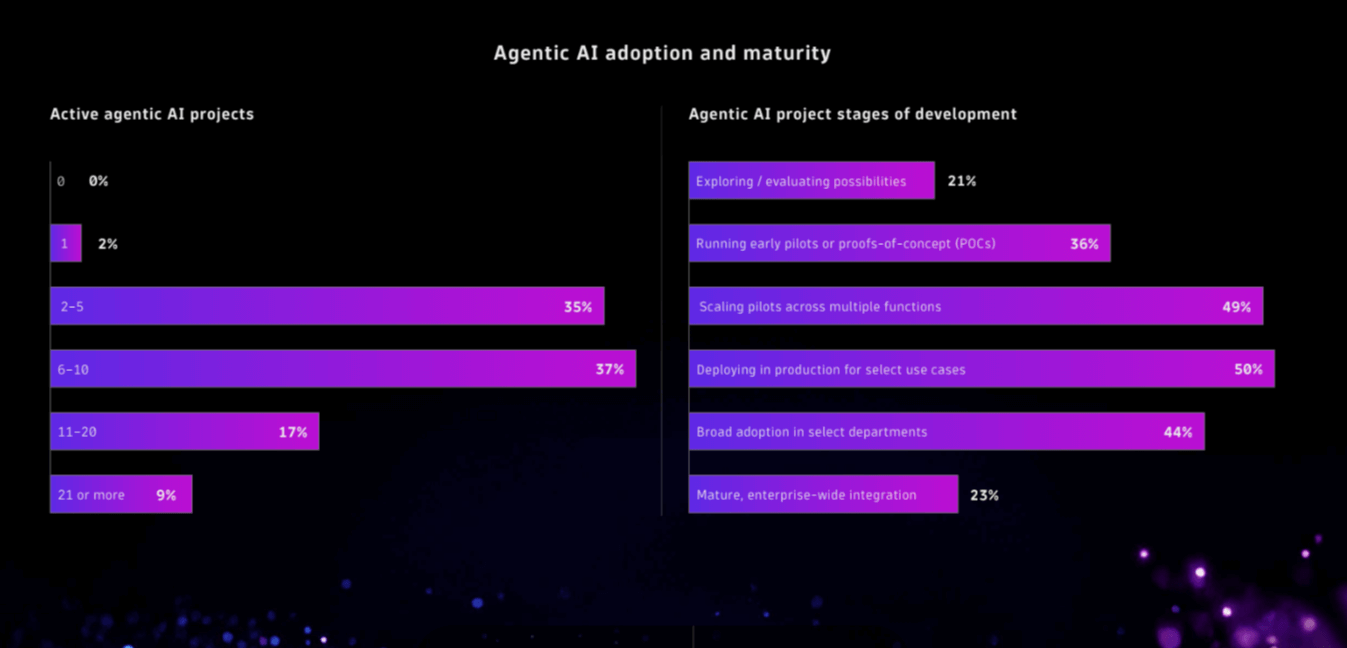 Agentic AI adoption and maturity

Active agentic AI projects

0 0%

1 2%

2–5 35%

6–10 37%

11–20 17%

21 or more 9%

Agentic AI project stages of development

Exploring / evaluating possibilities 21%

Running early pilots or proofs-of-concept (POCs) 36%

Scaling pilots across multiple functions 49%

Deploying in production for select use cases 50%

Broad adoption in select departments 44%

Mature, enterprise-wide integration 23%